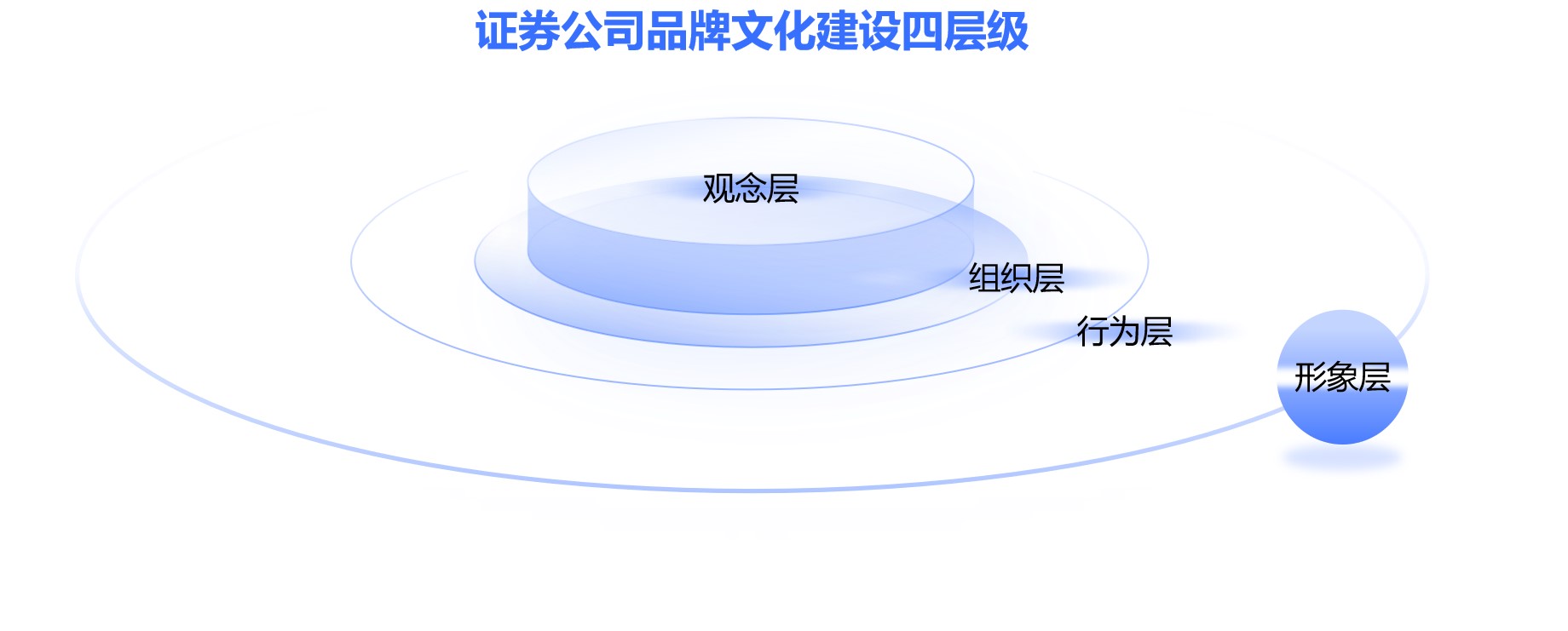 证券公司品牌文化建设四层级

观念层

组织层

行为层

形象层